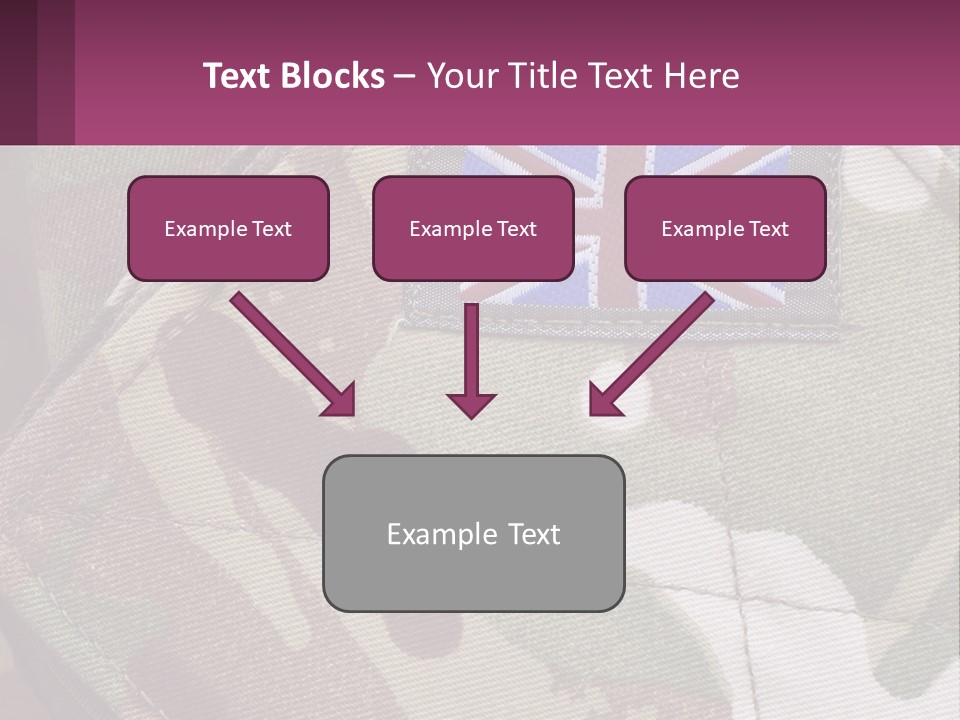 Text Blocks – Your Title Text Here

Example Text

Example Text

Example Text

Example Text